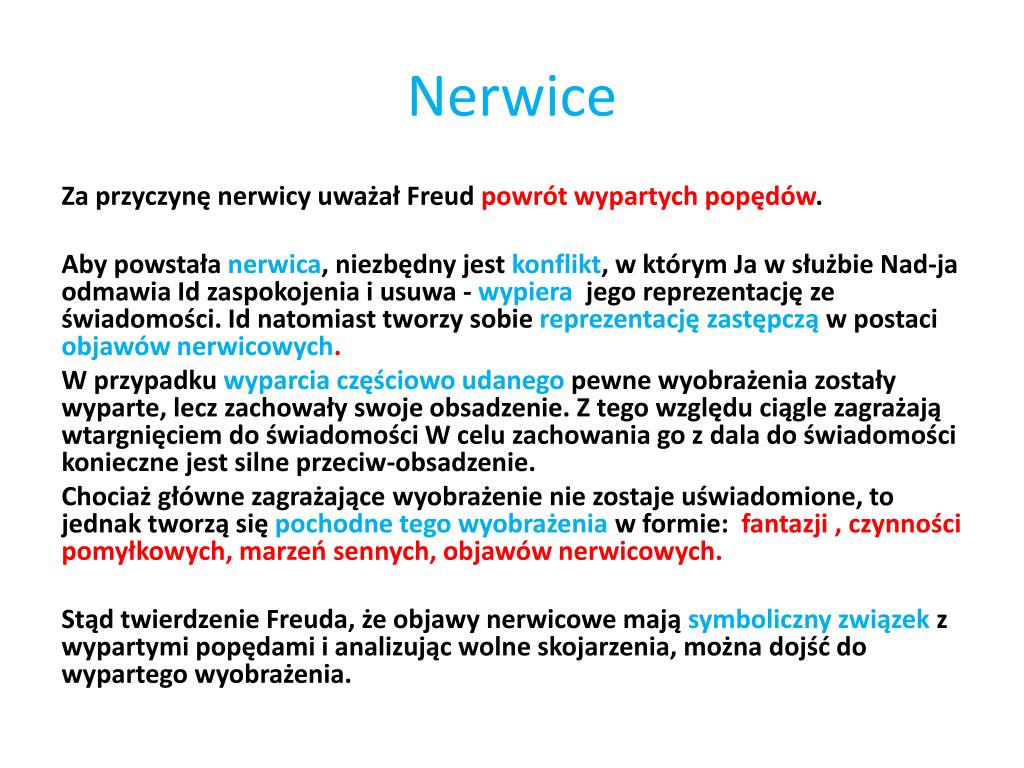 Nerwice

Za przyczynę nerwicy uważał Freud powrót wypartych popędów.

Aby powstała nerwica, niezbędny jest konflikt, w którym Ja w służbie Nad-ja odmawia Id zaspokojenia i usuwa - wypiera jego reprezentację ze świadomości. Id natomiast tworzy sobie reprezentację zastępczą w postaci objawów nerwicowych.

W przypadku wyparcia częściowo udanego pewne wyobrażenia zostały wyparte, lecz zachowały swoje obsadzenie. Z tego względu ciągle zagrażają wtargnięciem do świadomości W celu zachowania go z dala do świadomości konieczne jest silne przeciw-obsadzenie.

Chociaż główne zagrażające wyobrażenie nie zostaje uświadomione, to jednak tworzą się pochodne tego wyobrażenia w formie: fantazji , czynności pomyłkowych, marzeń sennych, objawów nerwicowych.

Stąd twierdzenie Freuda, że objawy nerwicowe mają symboliczny związek z wypartymi popędami i analizując wolne skojarzenia, można dojść do wypartego wyobrażenia.